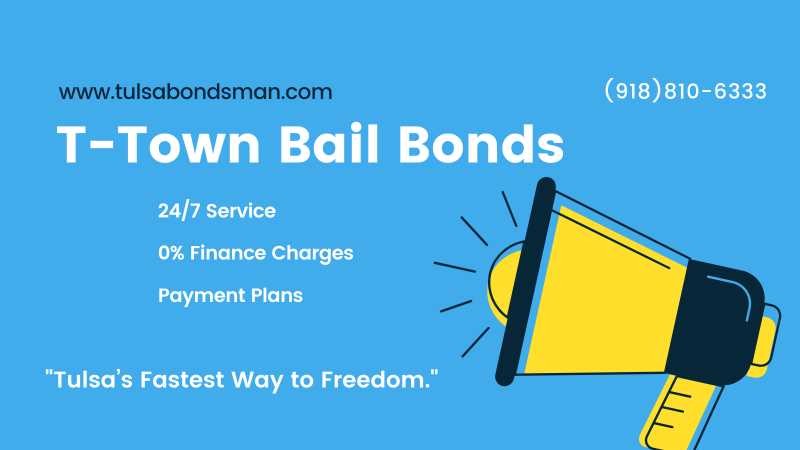 www.tulsabondsman.com

(918)810-6333

T-Town Bail Bonds

24/7 Service

0% Finance Charges

Payment Plans

"Tulsa's Fastest Way to Freedom."